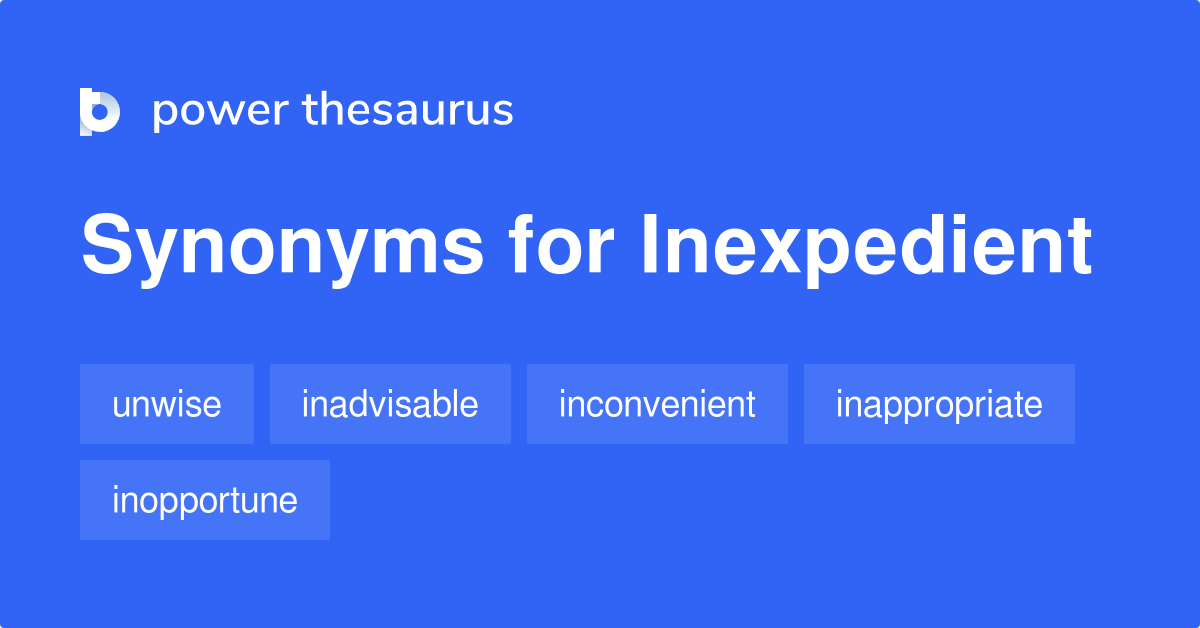 power thesaurus

Synonyms for Inexpedient

unwise inadvisable inconvenient inappropriate inopportune